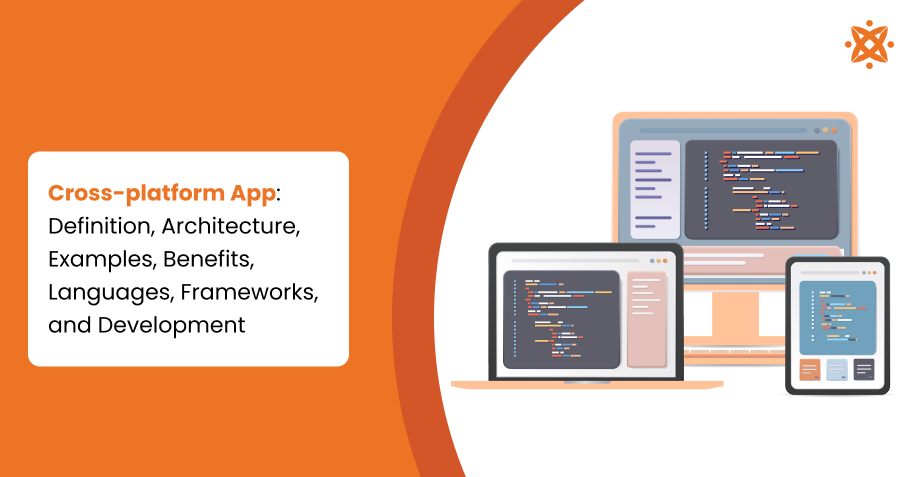 Cross-platform App: Definition, Architecture, Examples, Benefits, Languages, Frameworks, and Development